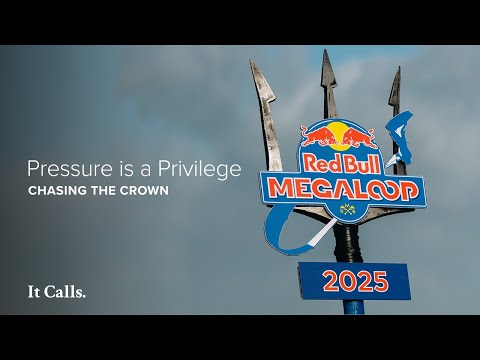 Pressure is a Privilege
CHASING THE CROWN

It Calls.

Red Bull
MEGALOOP

2025